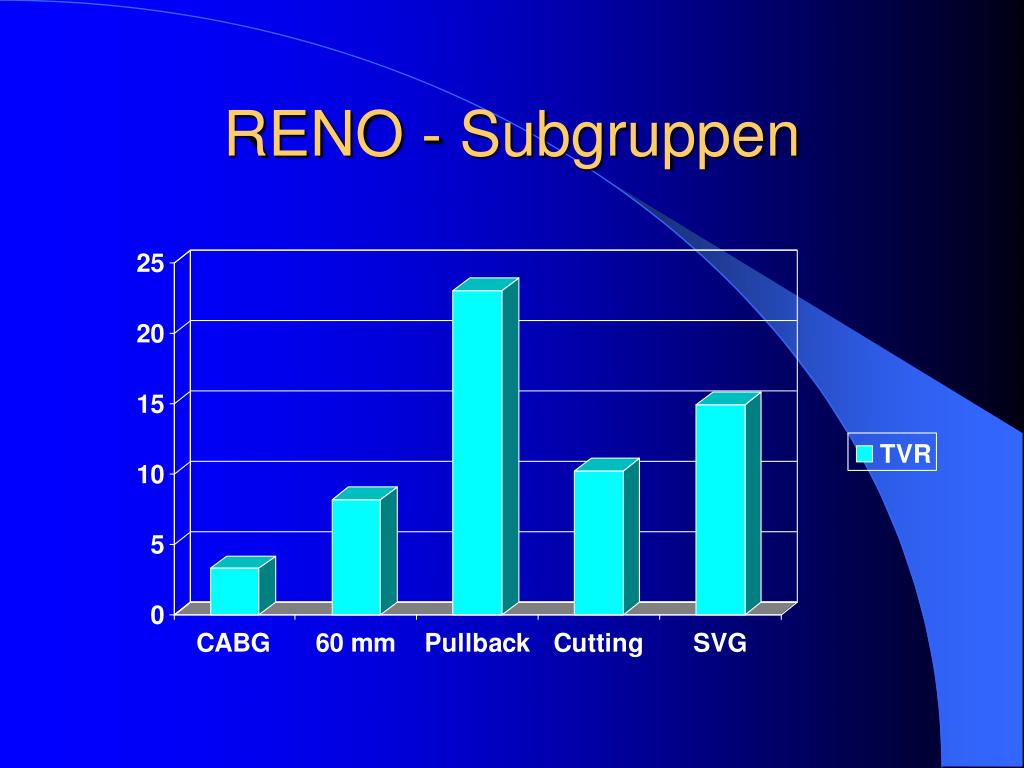 RENO - Subgruppen

25
20
15
10
5
0

CABG
60 mm
Pullback
Cutting
SVG

TVR